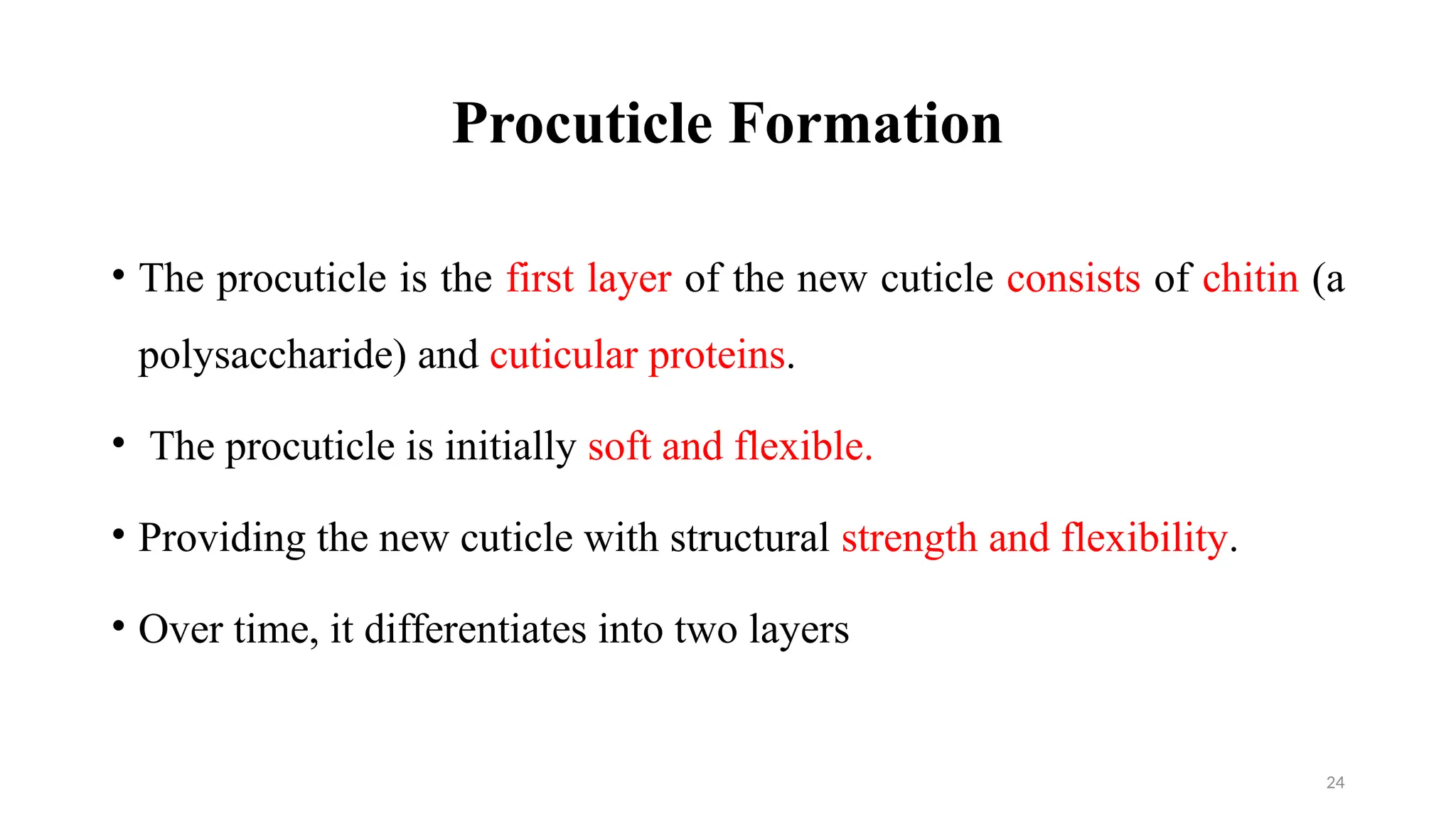 Procuticle Formation

• The procuticle is the first layer of the new cuticle consists of chitin (a polysaccharide) and cuticular proteins.

• The procuticle is initially soft and flexible.

• Providing the new cuticle with structural strength and flexibility.

• Over time, it differentiates into two layers

24